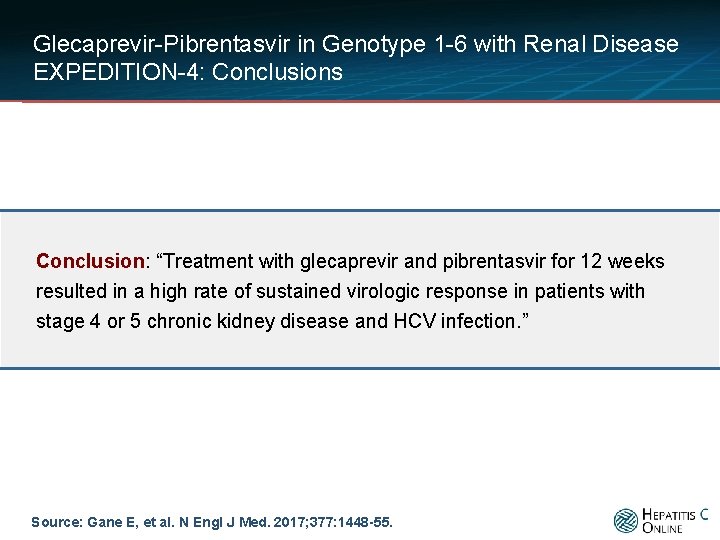 Glecaprevir-Pibrentasvir in Genotype 1-6 with Renal Disease
EXPEDITION-4: Conclusions

Conclusion: “Treatment with glecaprevir and pibrentasvir for 12 weeks resulted in a high rate of sustained virologic response in patients with stage 4 or 5 chronic kidney disease and HCV infection.”

Source: Gane E, et al. N Engl J Med. 2017;377:1448-55.

HEPATITIS C ONLINE